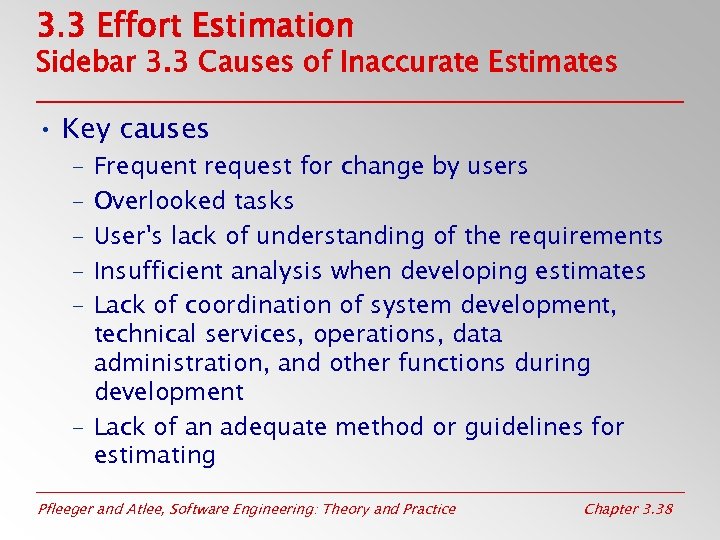 3.3 Effort Estimation
Sidebar 3.3 Causes of Inaccurate Estimates

• Key causes
– Frequent request for change by users
– Overlooked tasks
– User's lack of understanding of the requirements
– Insufficient analysis when developing estimates
– Lack of coordination of system development, technical services, operations, data administration, and other functions during development
– Lack of an adequate method or guidelines for estimating

Pfleeger and Atlee, Software Engineering: Theory and Practice

Chapter 3.38